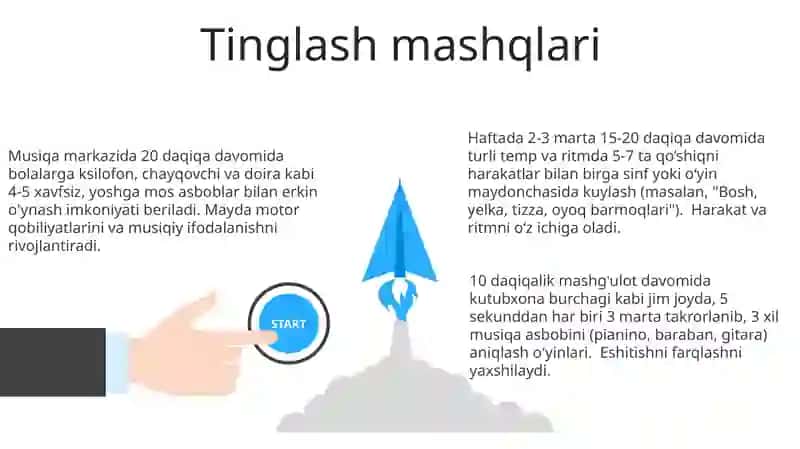 Tinglash mashqlari

Musiqa markazida 20 daqiqa davomida bolalarga ksilofon, chayqovchi va doira kabi 4-5 xavfsiz, yoshga mos asboblar bilan erkin o'ynash imkoniyati beriladi. Mayda motor qobiliyatlarini va musiqiy ifodalanishni rivojlantiradi.

START

Haftada 2-3 marta 15-20 daqiqa davomida turli temp va ritmda 5-7 ta qo'shiqni harakatlar bilan birga sinf yoki o'yin maydonchasida kuylash (masalan, "Bosh, yelka, tizza, oyoq barmoqlari"). Harakat va ritmni o'z ichiga oladi.

10 daqiqalik mashg'ulot davomida kutubxona burchagi kabi jim joyda, 5 sekunddan har biri 3 marta takrorlanib, 3 xil musiqa asbobini (pianino, baraban, gitara) aniqlash o'yinlari. Eshitishni farqlashni yaxshilaydi.